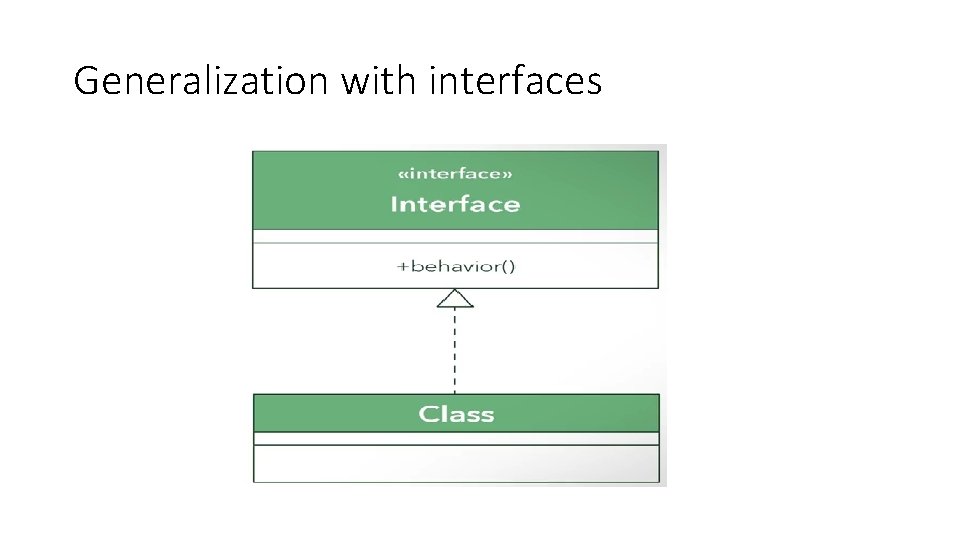 Generalization with interfaces

«interface»
Interface

+behavior()

Class